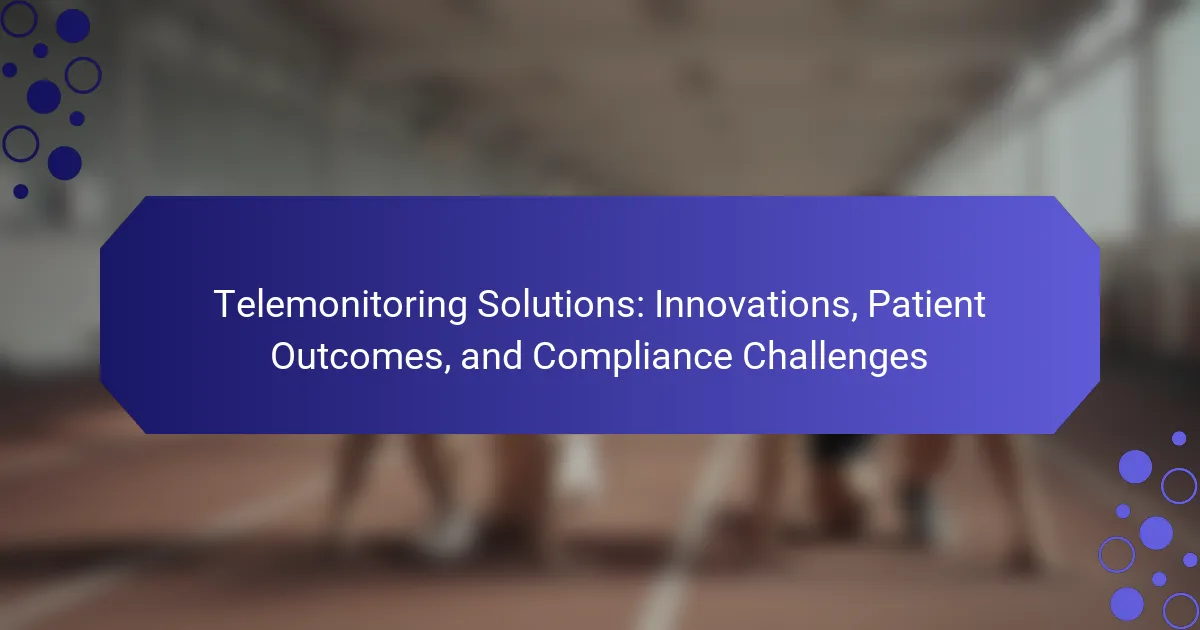 Telemonitoring Solutions: Innovations, Patient Outcomes, and Compliance Challenges